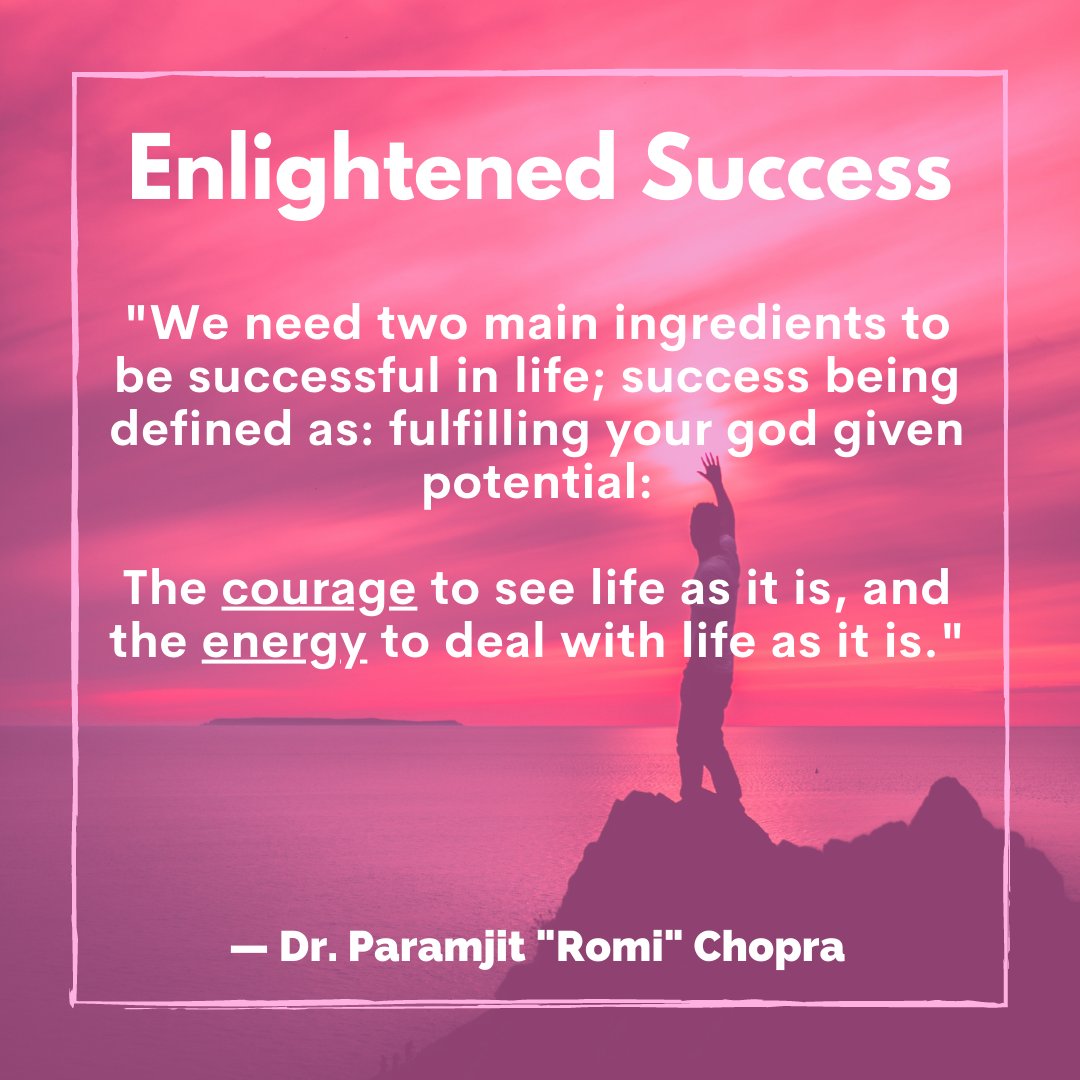 Enlightened Success

"We need two main ingredients to be successful in life; success being defined as: fulfilling your god given potential:

The courage to see life as it is, and the energy to deal with life as it is."

— Dr. Paramjit "Romi" Chopra